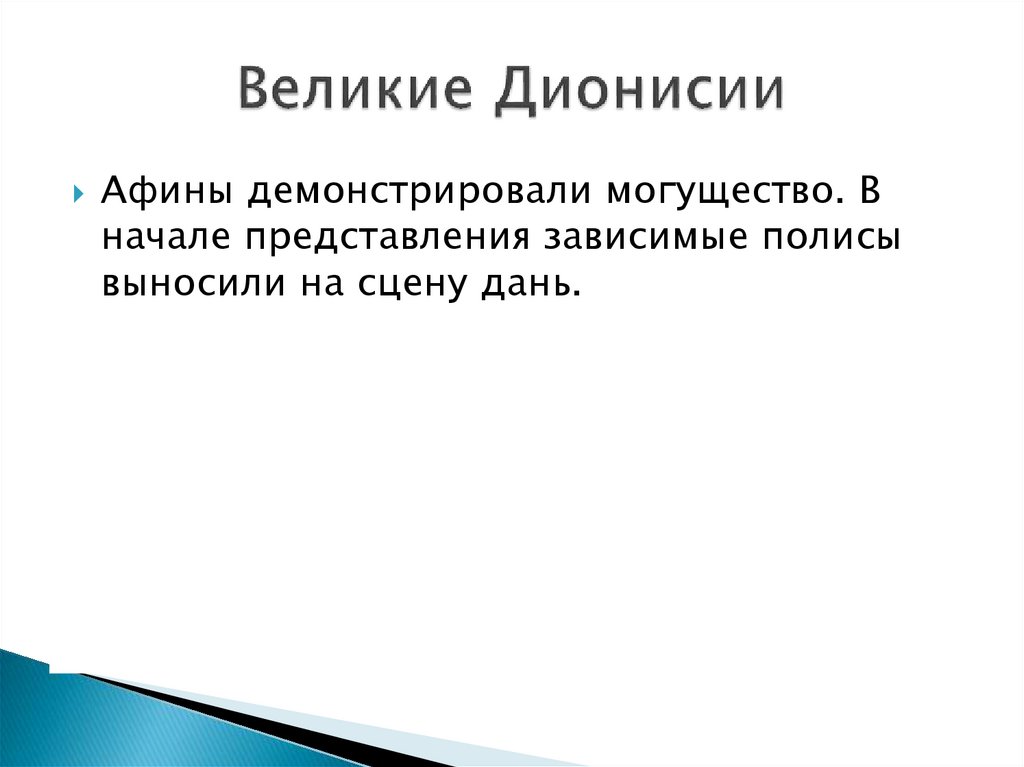 Великие Дионисии

Афины демонстрировали могущество. В начале представления зависимые полисы выносили на сцену дань.